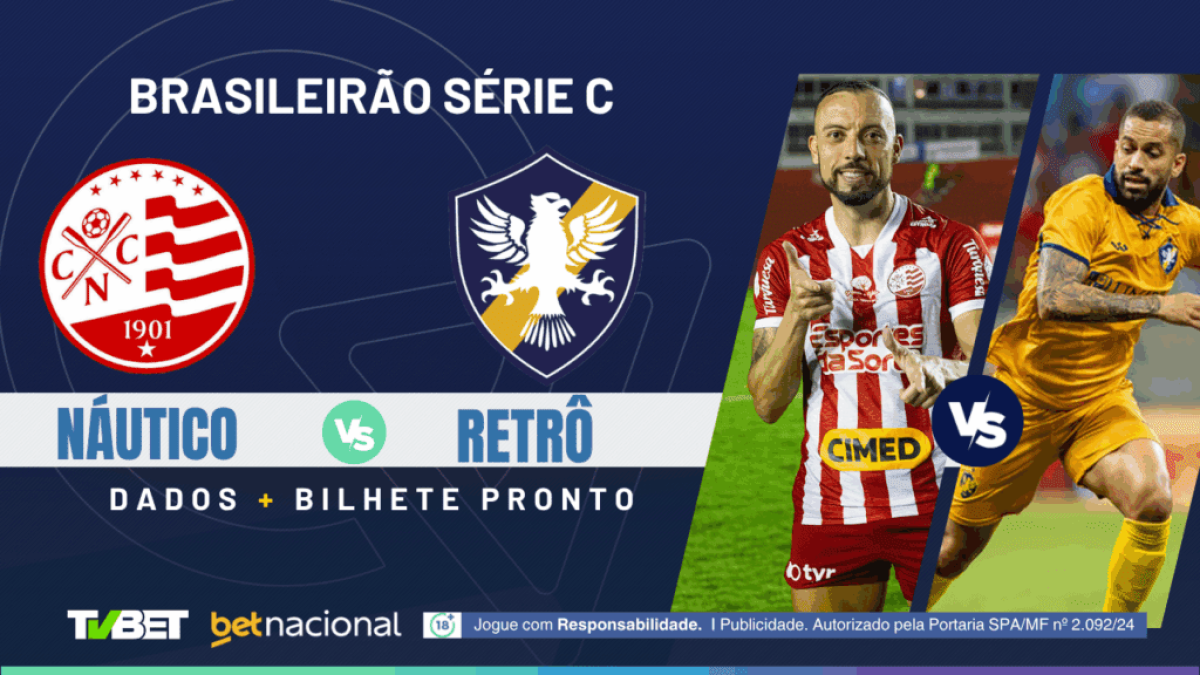 BRASILEIRÃO SÉRIE C

C N C
1901

NÁUTICO VS RETRÔ

DADOS + BILHETE PRONTO

Esportes da Sorte
CIMED
tvr

VS

TVBET betnacional

18+ Jogue com Responsabilidade. I Publicidade. Autorizado pela Portaria SPA/MF nº 2.092/24